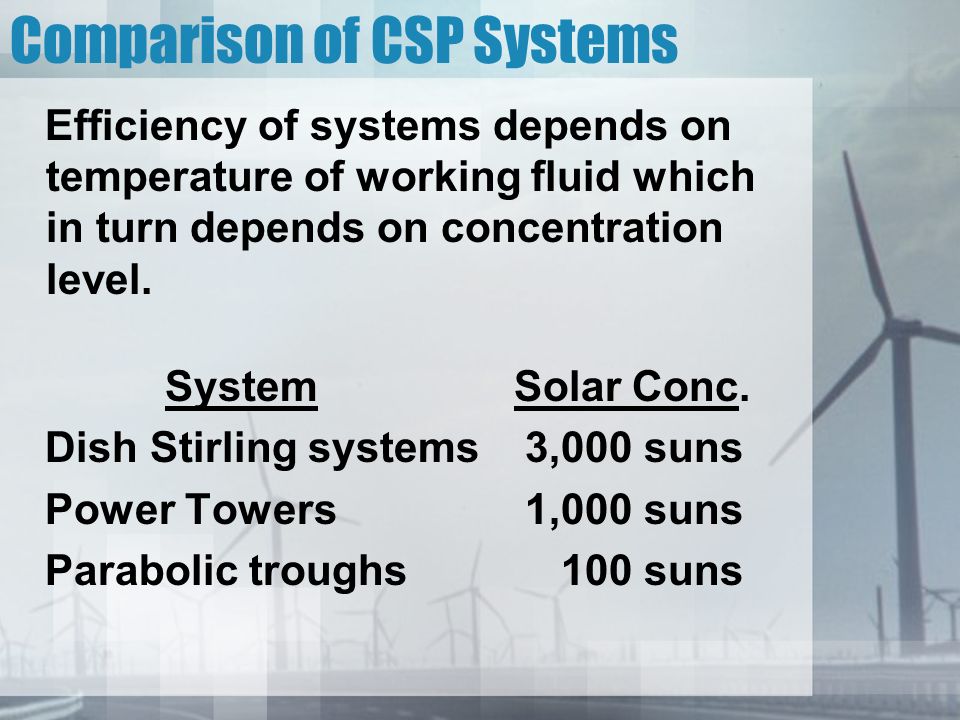 Comparison of CSP Systems

Efficiency of systems depends on temperature of working fluid which in turn depends on concentration level.

| System | Solar Conc. |
|---|---|
| Dish Stirling systems | 3,000 suns |
| Power Towers | 1,000 suns |
| Parabolic troughs | 100 suns |